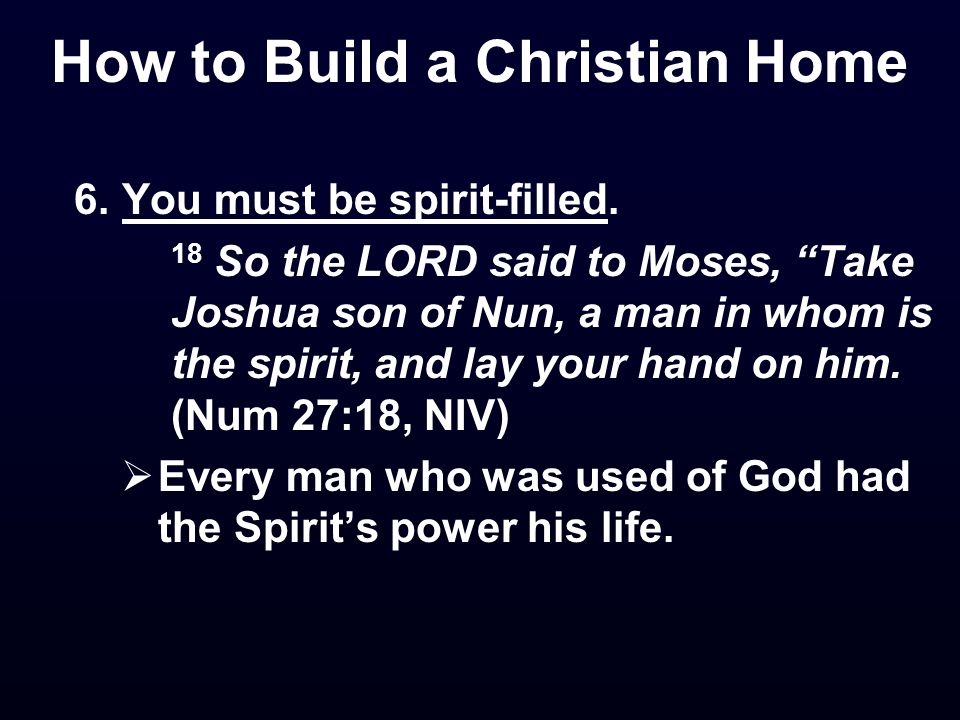 How to Build a Christian Home

6. You must be spirit-filled.

$^{18}$ So the LORD said to Moses, “Take Joshua son of Nun, a man in whom is the spirit, and lay your hand on him. (Num 27:18, NIV)

➢ Every man who was used of God had the Spirit’s power his life.